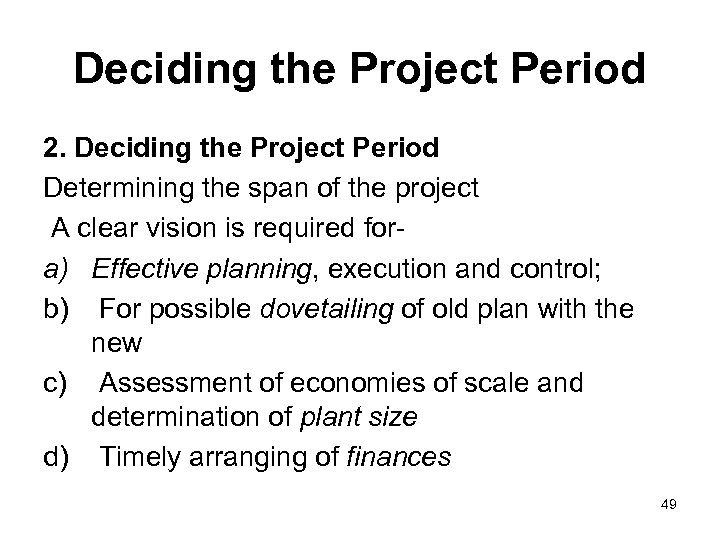 Deciding the Project Period

2. Deciding the Project Period
Determining the span of the project
A clear vision is required for-
a) Effective planning, execution and control;
b) For possible dovetailing of old plan with the new
c) Assessment of economies of scale and determination of plant size
d) Timely arranging of finances

49